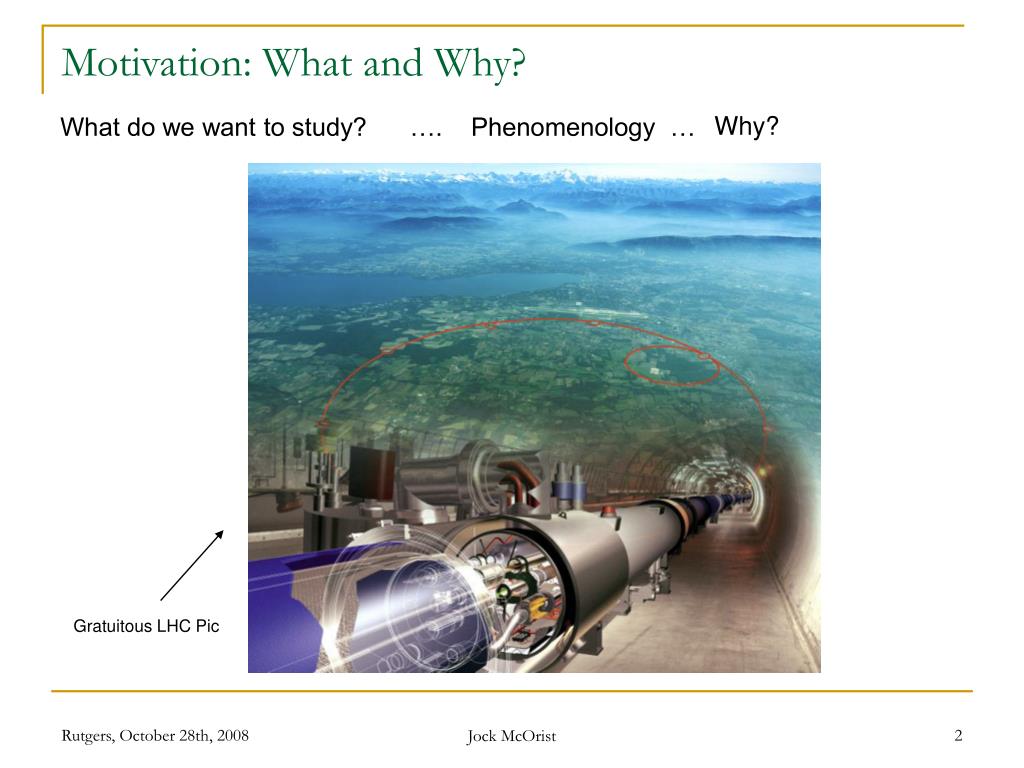 Motivation: What and Why?

What do we want to study? …. Phenomenology … Why?

Gratuitous LHC Pic

Rutgers, October 28th, 2008

Jock McOrist

2